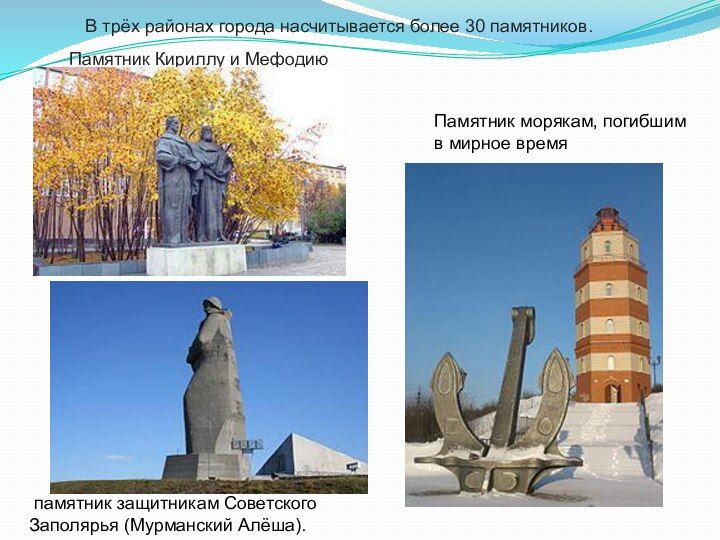 В трёх районах города насчитывается более 30 памятников.

Памятник Кириллу и Мефодию

Памятник морякам, погибшим в мирное время

памятник защитникам Советского Заполярья (Мурманский Алёша).